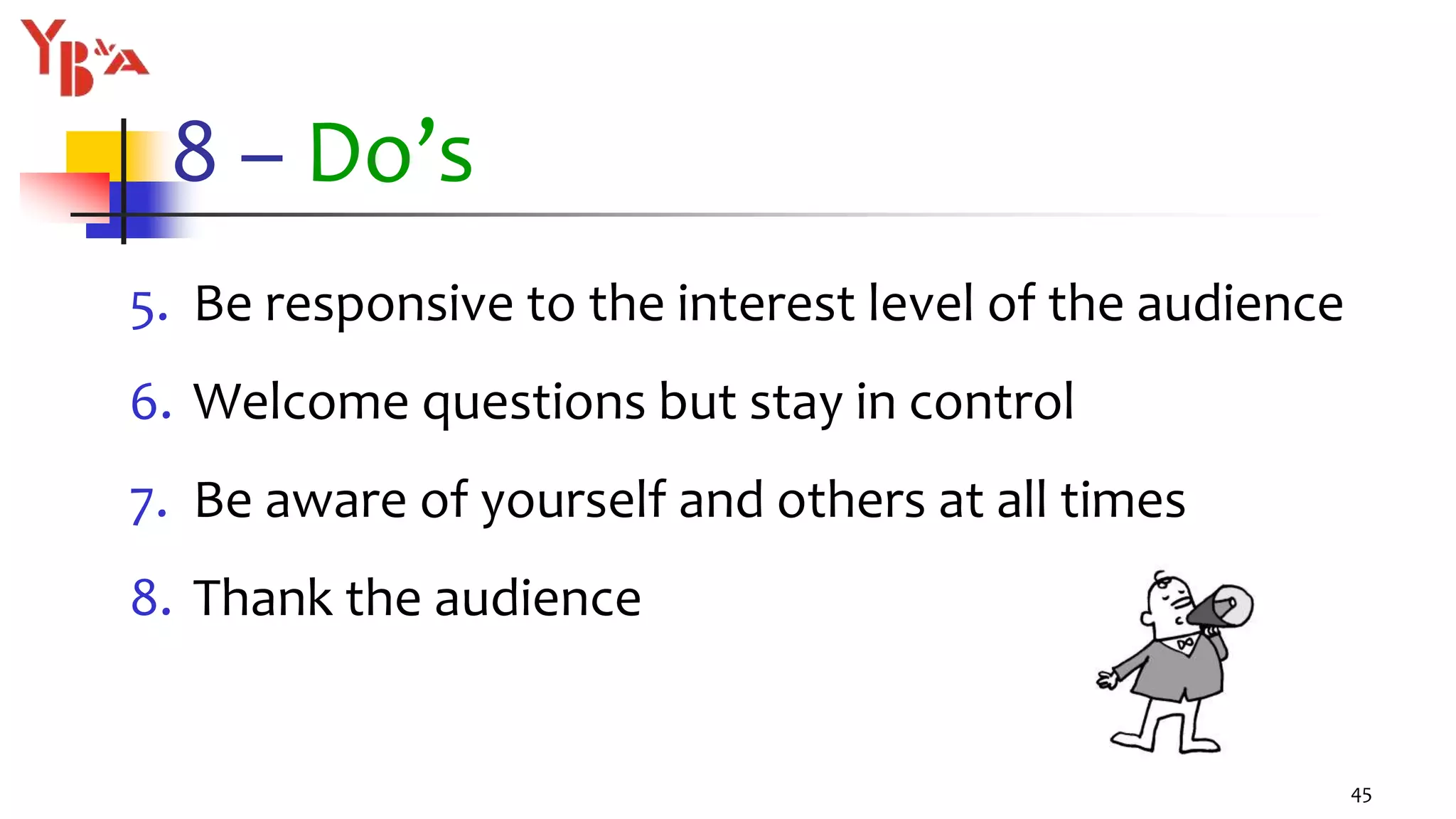 YB&A

8 – Do’s

5. Be responsive to the interest level of the audience
6. Welcome questions but stay in control
7. Be aware of yourself and others at all times
8. Thank the audience

45